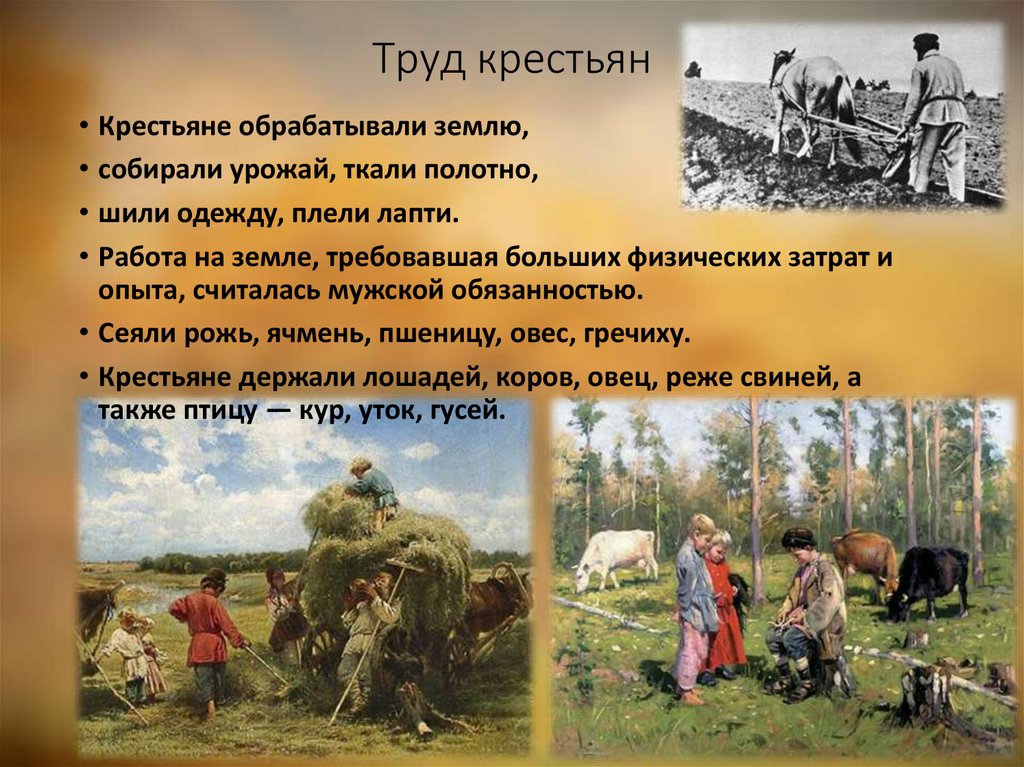 Труд крестьян

• Крестьяне обрабатывали землю,

• собирали урожай, ткали полотно,

• шили одежду, плели лапти.

• Работа на земле, требовавшая больших физических затрат и опыта, считалась мужской обязанностью.

• Сеяли рожь, ячмень, пшеницу, овес, гречиху.

• Крестьяне держали лошадей, коров, овец, реже свиней, а также птицу — кур, уток, гусей.